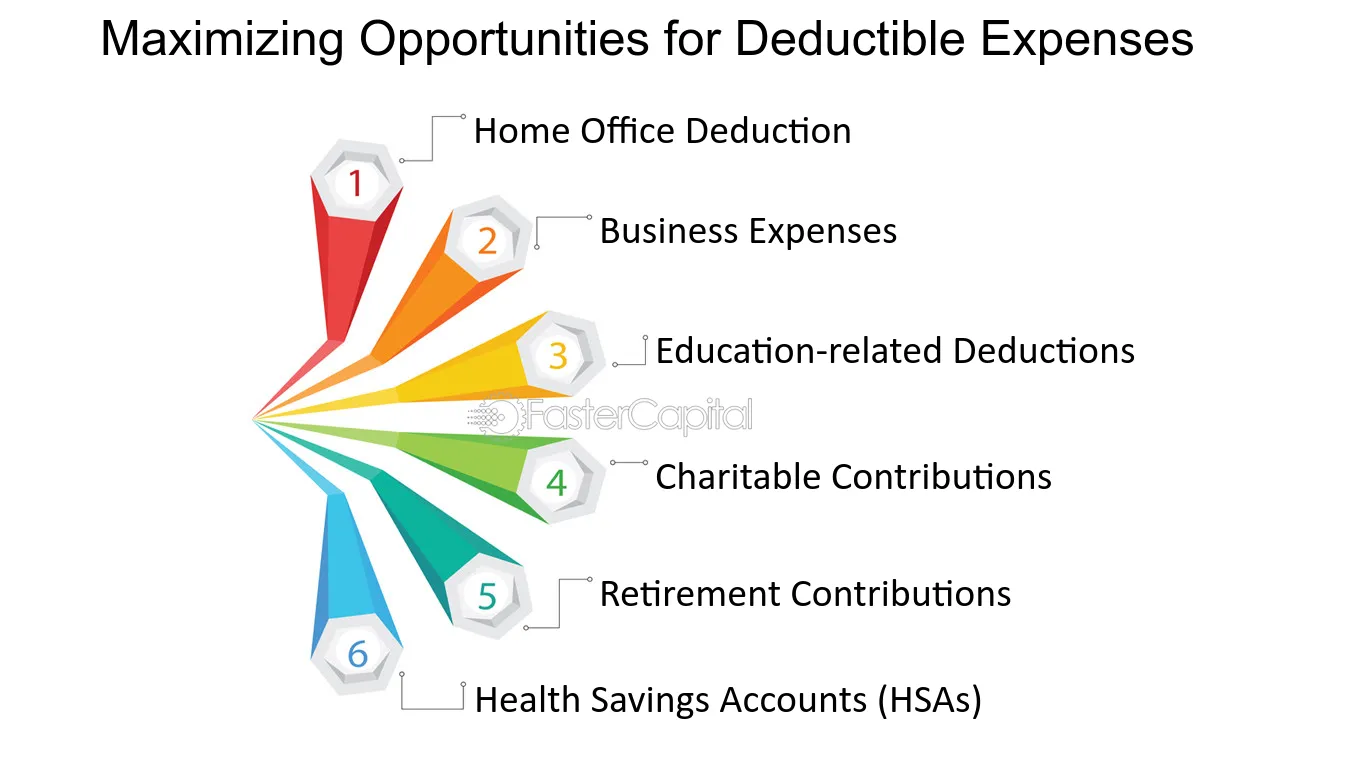 Maximizing Opportunities for Deductible Expenses

1 Home Office Deduction

2 Business Expenses

3 Education-related Deductions

FasterCapital

4 Charitable Contributions

5 Retirement Contributions

6 Health Savings Accounts (HSAs)